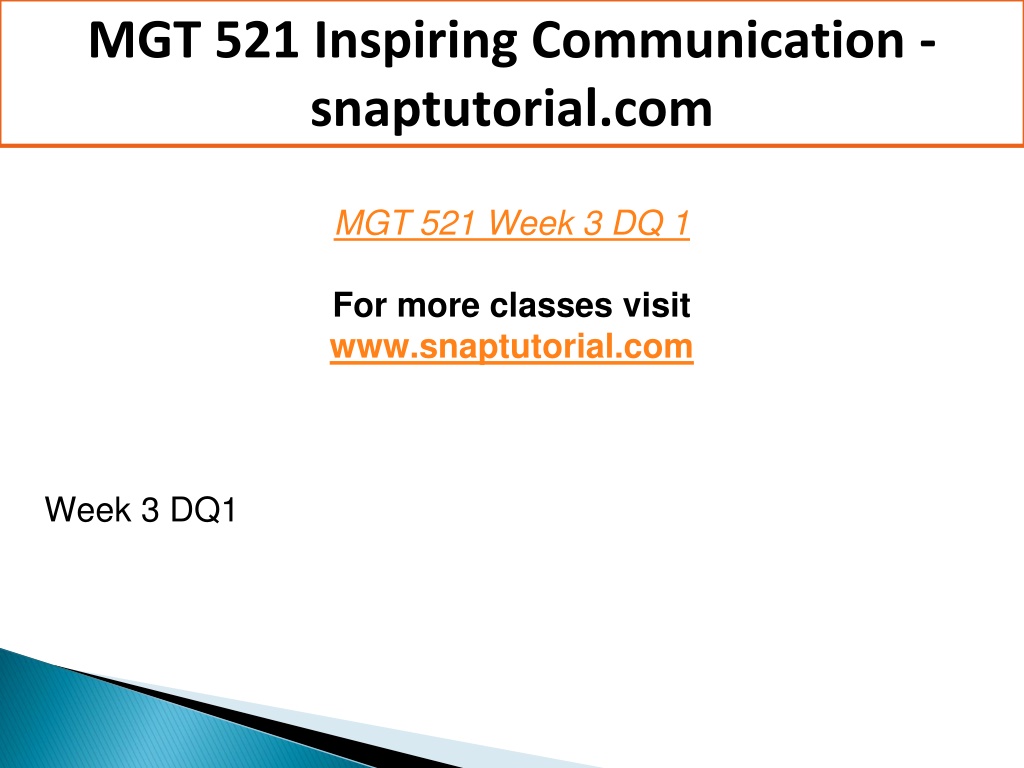 MGT 521 Inspiring Communication - snaptutorial.com

MGT 521 Week 3 DQ 1

For more classes visit
www.snaptutorial.com

Week 3 DQ1